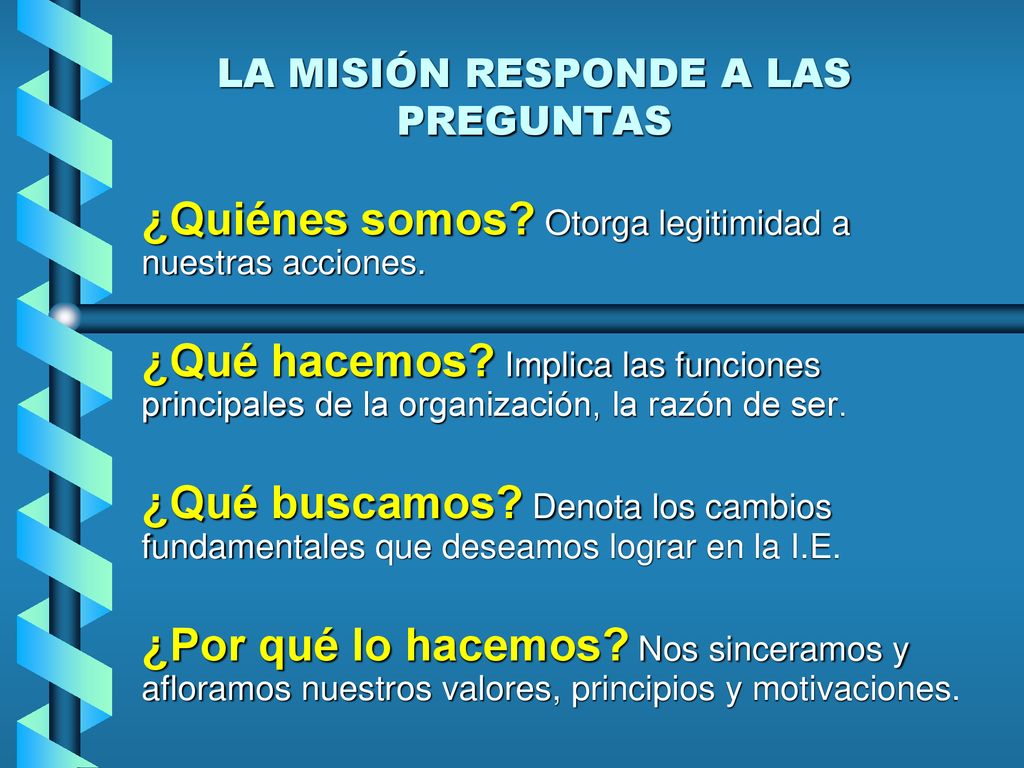 LA MISIÓN RESPONDE A LAS PREGUNTAS

¿Quiénes somos? Otorga legitimidad a nuestras acciones.

¿Qué hacemos? Implica las funciones principales de la organización, la razón de ser.

¿Qué buscamos? Denota los cambios fundamentales que deseamos lograr en la I.E.

¿Por qué lo hacemos? Nos sinceramos y afloramos nuestros valores, principios y motivaciones.